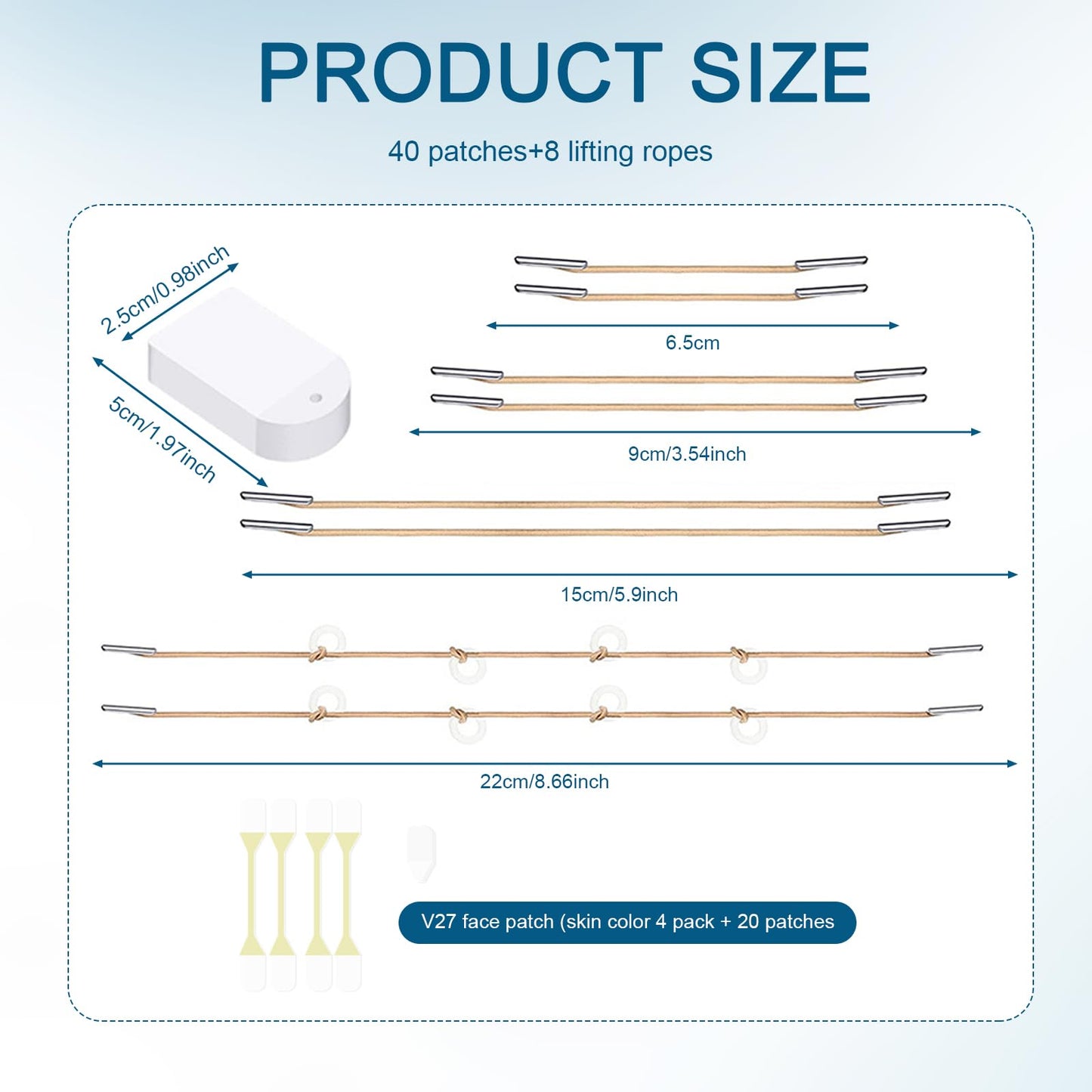 PRODUCT SIZE

40 patches+8 lifting ropes

2.5cm/0.98inch

5cm/1.97inch

6.5cm

9cm/3.54inch

15cm/5.9inch

22cm/8.66inch

V27 face patch (skin color 4 pack + 20 patches